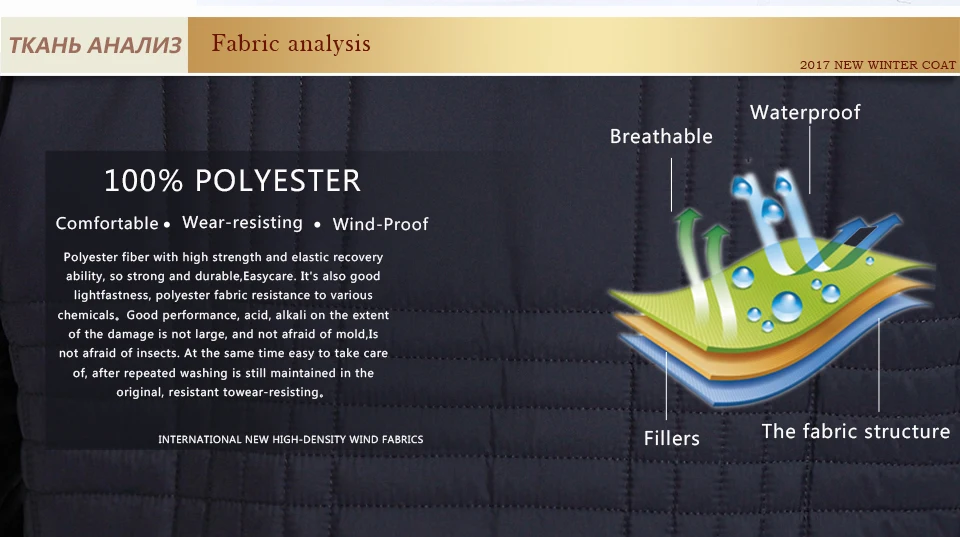 ТКАНЬ АНАЛИЗ Fabric analysis

2017 NEW WINTER COAT

100% POLYESTER

Comfortable • Wear-resisting • Wind-Proof

Polyester fiber with high strength and elastic recovery ability, so strong and durable,Easycare. It's also good lightfastness, polyester fabric resistance to various chemicals。Good performance, acid, alkali on the extent of the damage is not large, and not afraid of mold,Is not afraid of insects. At the same time easy to take care of, after repeated washing is still maintained in the original, resistant towear-resisting。

INTERNATIONAL NEW HIGH-DENSITY WIND FABRICS

Breathable

Waterproof

Fillers

The fabric structure